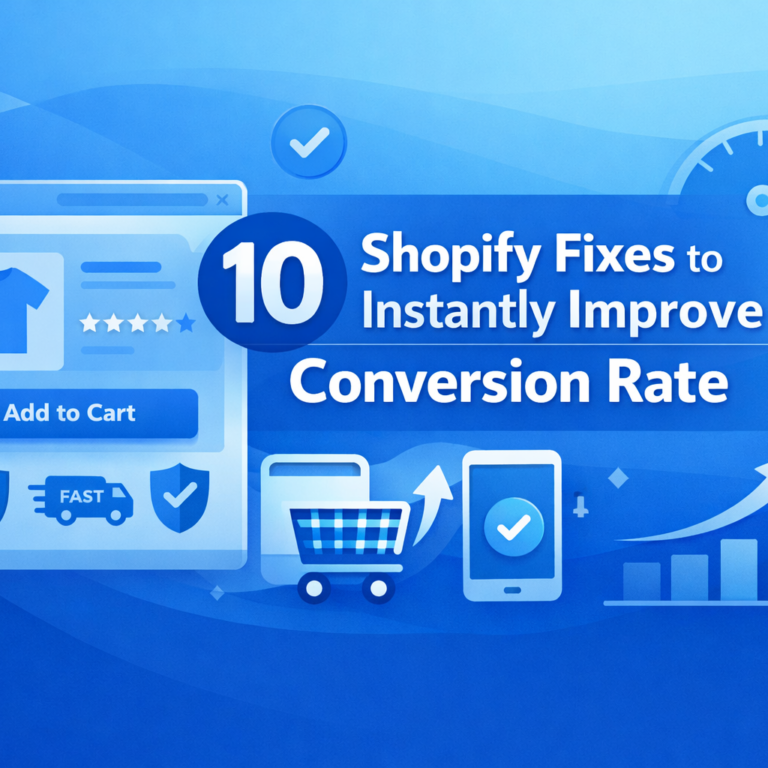 10 Shopify Fixes to Instantly Improve Conversion Rate

Add to Cart

FAST